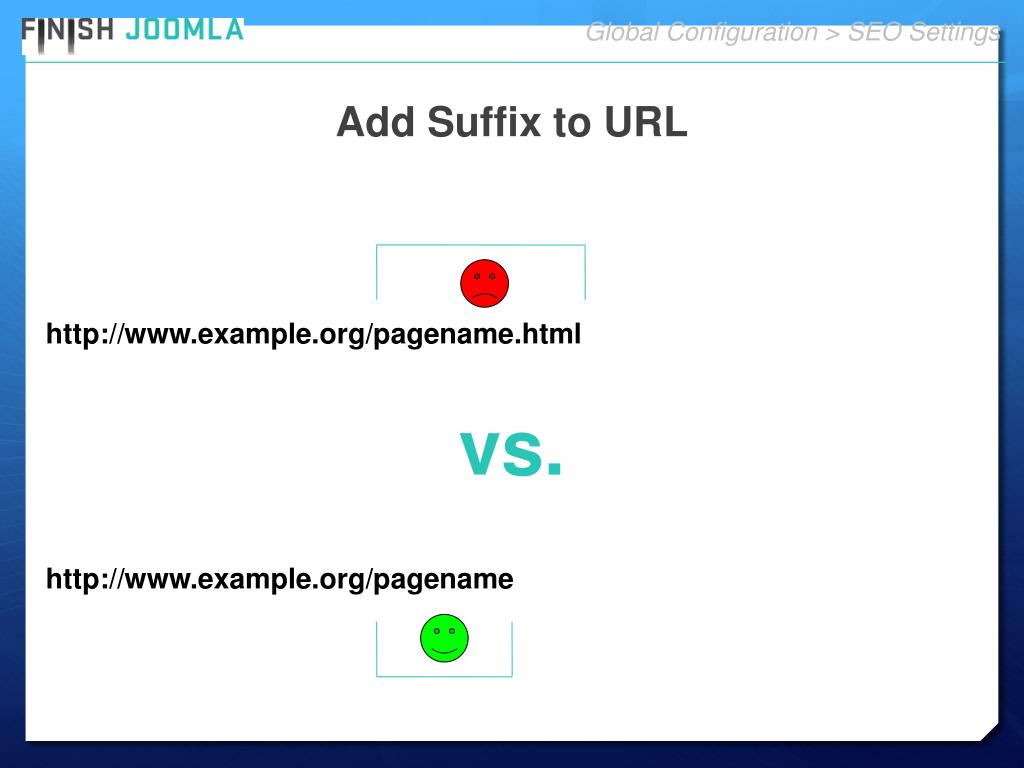 FINISH JOOMLA

Global Configuration > SEO Settings

Add Suffix to URL

http://www.example.org/pagename.html

vs.

http://www.example.org/pagename